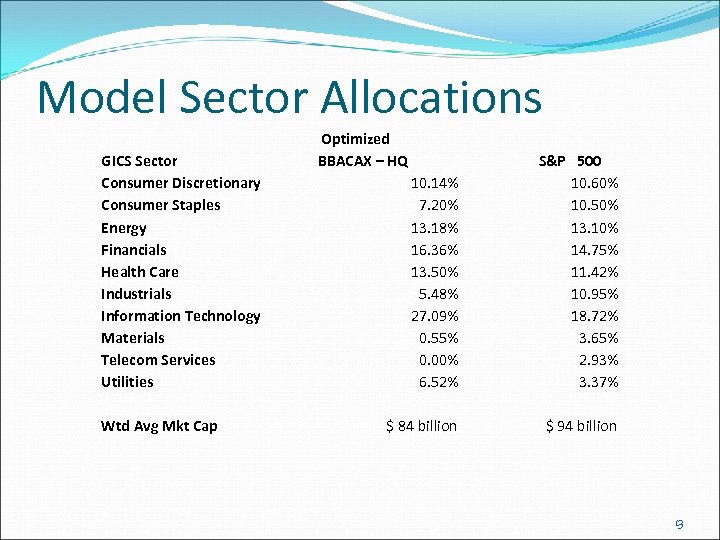 Model Sector Allocations

| GICS Sector | Optimized BBACAX – HQ | S&P 500 |
|---|---|---|
| Consumer Discretionary | 10.14% | 10.60% |
| Consumer Staples | 7.20% | 10.50% |
| Energy | 13.18% | 13.10% |
| Financials | 16.36% | 14.75% |
| Health Care | 13.50% | 11.42% |
| Industrials | 5.48% | 10.95% |
| Information Technology | 27.09% | 18.72% |
| Materials | 0.55% | 3.65% |
| Telecom Services | 0.00% | 2.93% |
| Utilities | 6.52% | 3.37% |
| | | |
| Wtd Avg Mkt Cap | $ 84 billion | $ 94 billion |

9